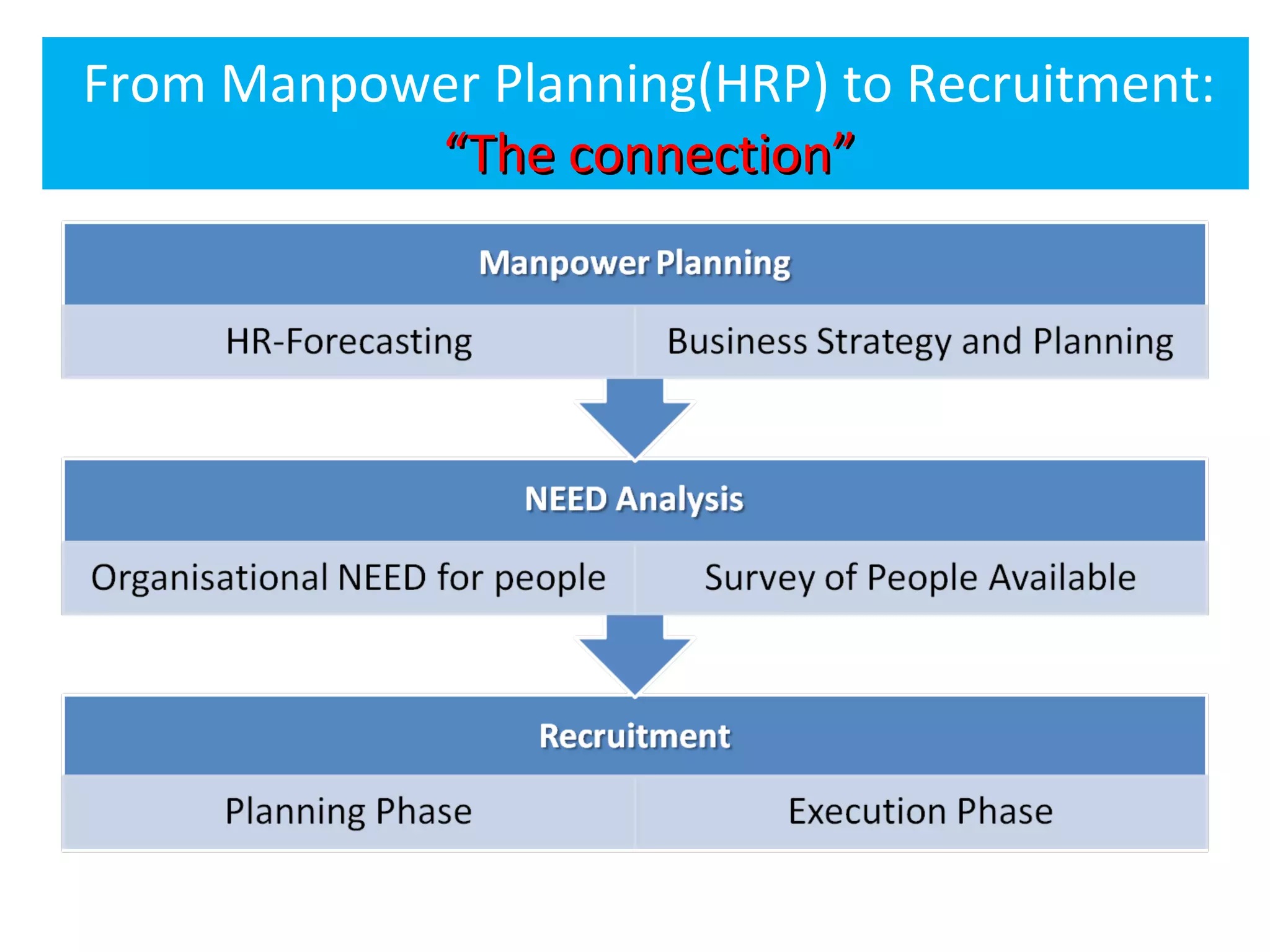 From Manpower Planning(HRP) to Recruitment:
“The connection”

Manpower Planning

HR-Forecasting

Business Strategy and Planning

NEED Analysis

Organisational NEED for people

Survey of People Available

Recruitment

Planning Phase

Execution Phase